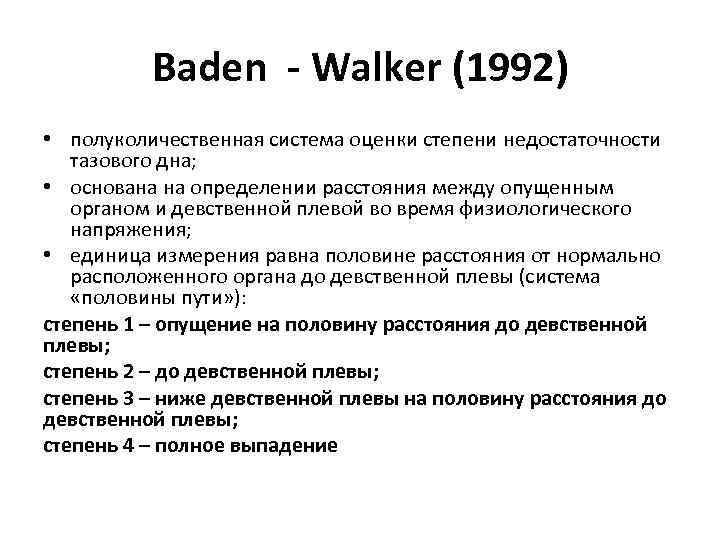 Baden - Walker (1992)

• полуколичественная система оценки степени недостаточности тазового дна;
• основана на определении расстояния между опущенным органом и девственной плевой во время физиологического напряжения;
• единица измерения равна половине расстояния от нормально расположенного органа до девственной плевы (система «половины пути»):

степень 1 – опущение на половину расстояния до девственной плевы;
степень 2 – до девственной плевы;
степень 3 – ниже девственной плевы на половину расстояния до девственной плевы;
степень 4 – полное выпадение